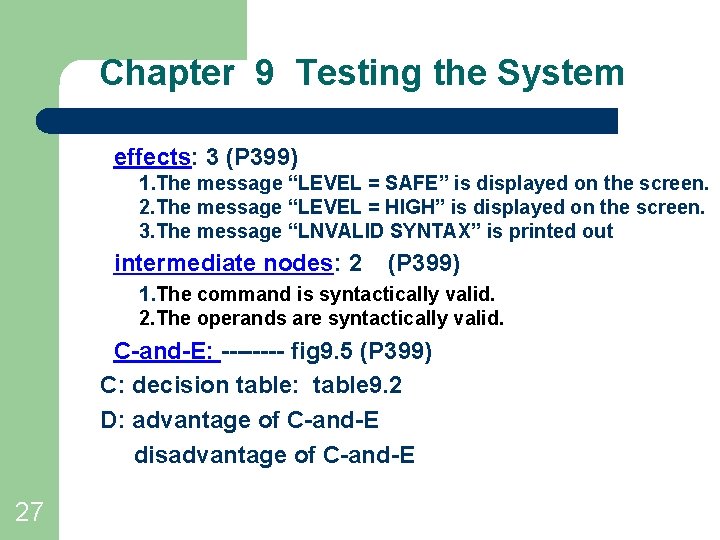 Chapter 9 Testing the System

effects: 3 (P399)
1.The message “LEVEL = SAFE” is displayed on the screen.
2.The message “LEVEL = HIGH” is displayed on the screen.
3.The message “LNVALID SYNTAX” is printed out

intermediate nodes: 2 (P399)
1.The command is syntactically valid.
2.The operands are syntactically valid.

C-and-E: -------- fig9.5 (P399)

C: decision table: table9.2

D: advantage of C-and-E
disadvantage of C-and-E

27